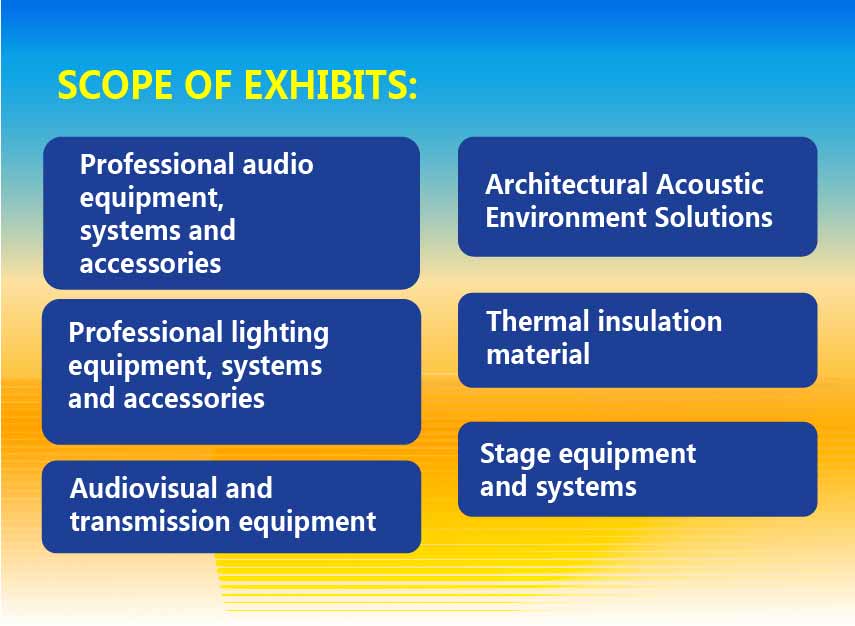 SCOPE OF EXHIBITS:

Professional audio equipment, systems and accessories

Professional lighting equipment, systems and accessories

Audiovisual and transmission equipment

Architectural Acoustic Environment Solutions

Thermal insulation material

Stage equipment and systems